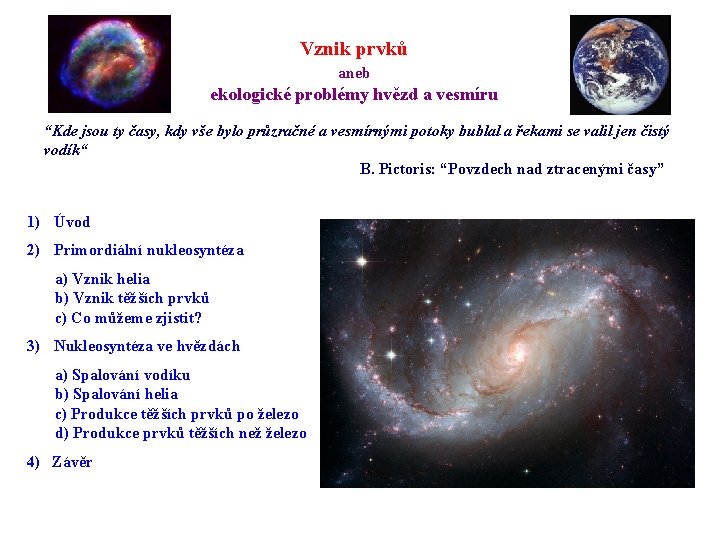 Vznik prvků
aneb
ekologické problémy hvězd a vesmíru

“Kde jsou ty časy, kdy vše bylo průzračné a vesmírnými potoky bublal a řekami se valil jen čistý vodík“

B. Pictoris: “Povzdech nad ztracenými časy”

1) Úvod

2) Primordiální nukleosyntéza

a) Vznik helia
b) Vznik těžších prvků
c) Co můžeme zjistit?

3) Nukleosyntéza ve hvězdách

a) Spalování vodíku
b) Spalování helia
c) Produkce těžších prvků po železo
d) Produkce prvků těžších než železo

4) Závěr